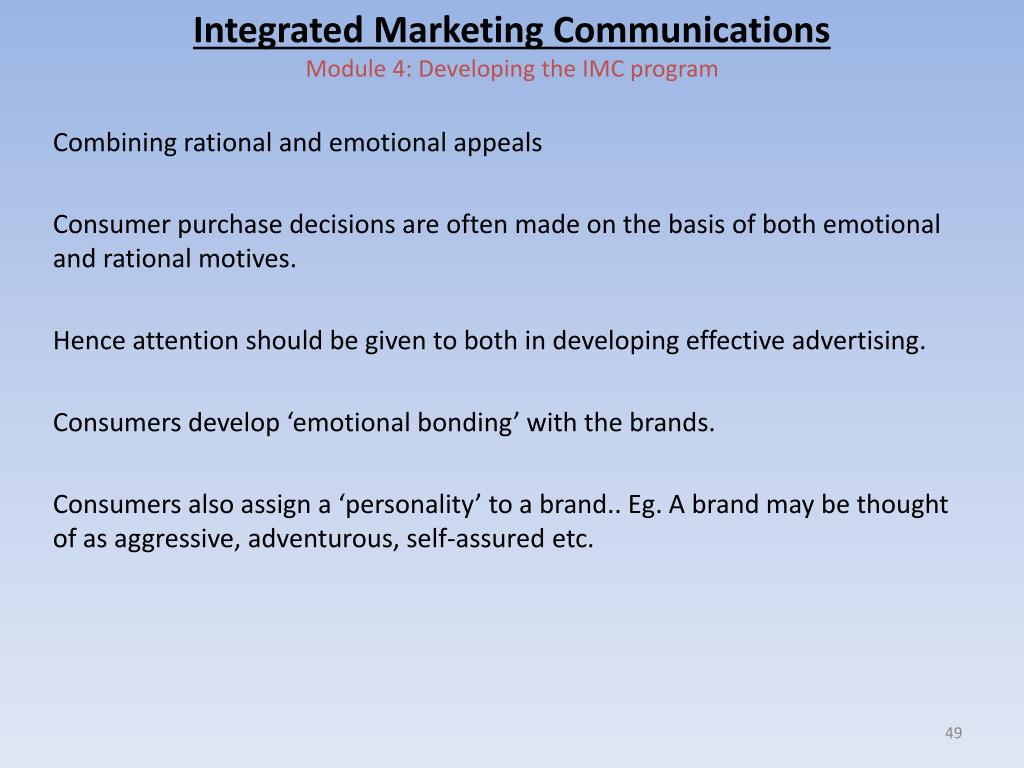 Integrated Marketing Communications
Module 4: Developing the IMC program

Combining rational and emotional appeals

Consumer purchase decisions are often made on the basis of both emotional and rational motives.

Hence attention should be given to both in developing effective advertising.

Consumers develop ‘emotional bonding’ with the brands.

Consumers also assign a ‘personality’ to a brand.. Eg. A brand may be thought of as aggressive, adventurous, self-assured etc.

49